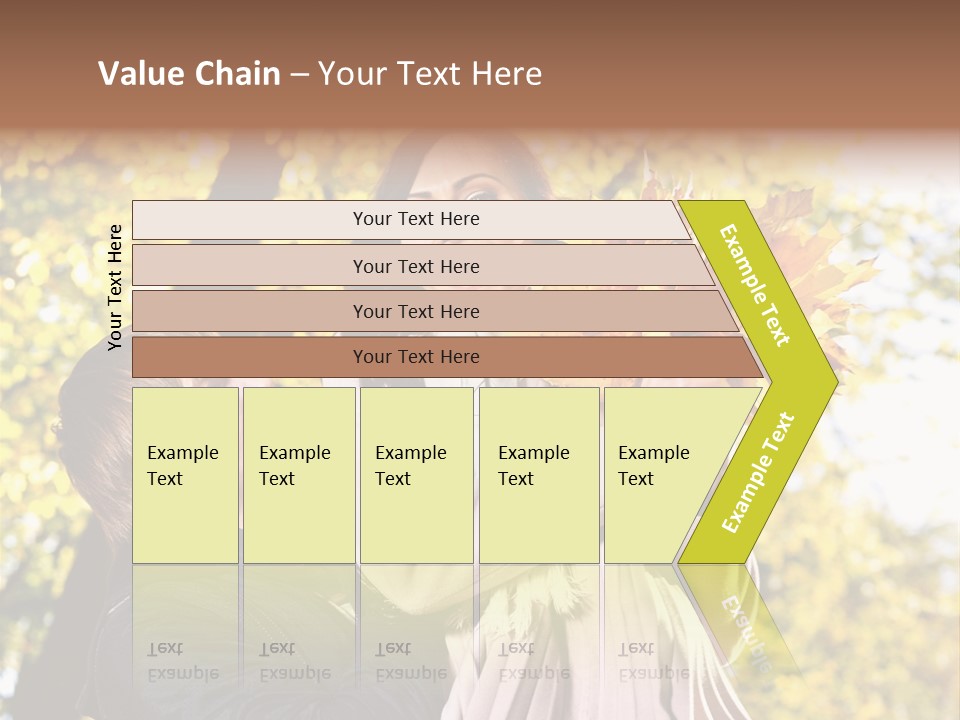 Value Chain – Your Text Here

Your Text Here

Your Text Here

Your Text Here

Your Text Here

Your Text Here

Example Text

Example Text

Example Text

Example Text

Example Text

Example Text

Example Text